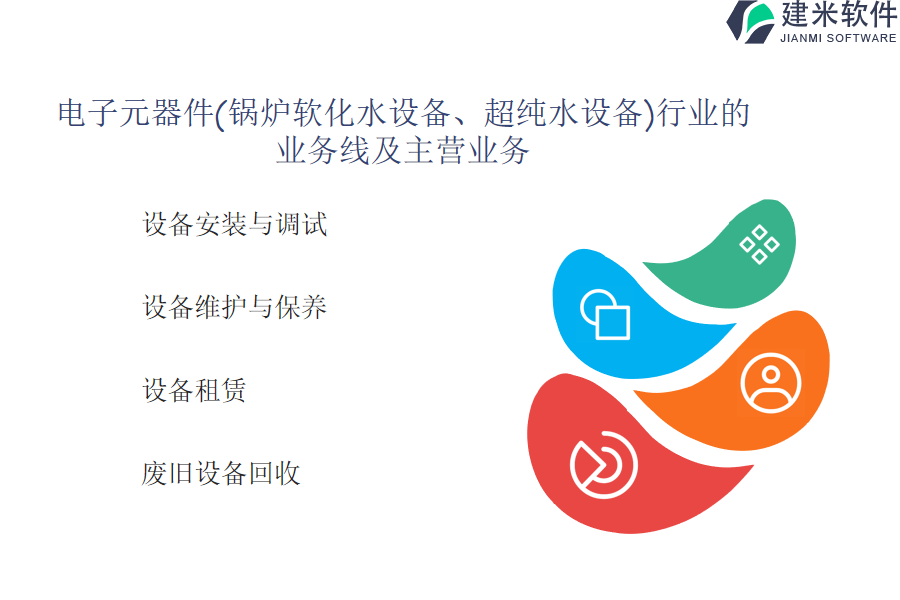 建米软件
JIANMI SOFTWARE

电子元器件(锅炉软化水设备、超纯水设备)行业的业务线及主营业务

设备安装与调试

设备维护与保养

设备租赁

废旧设备回收